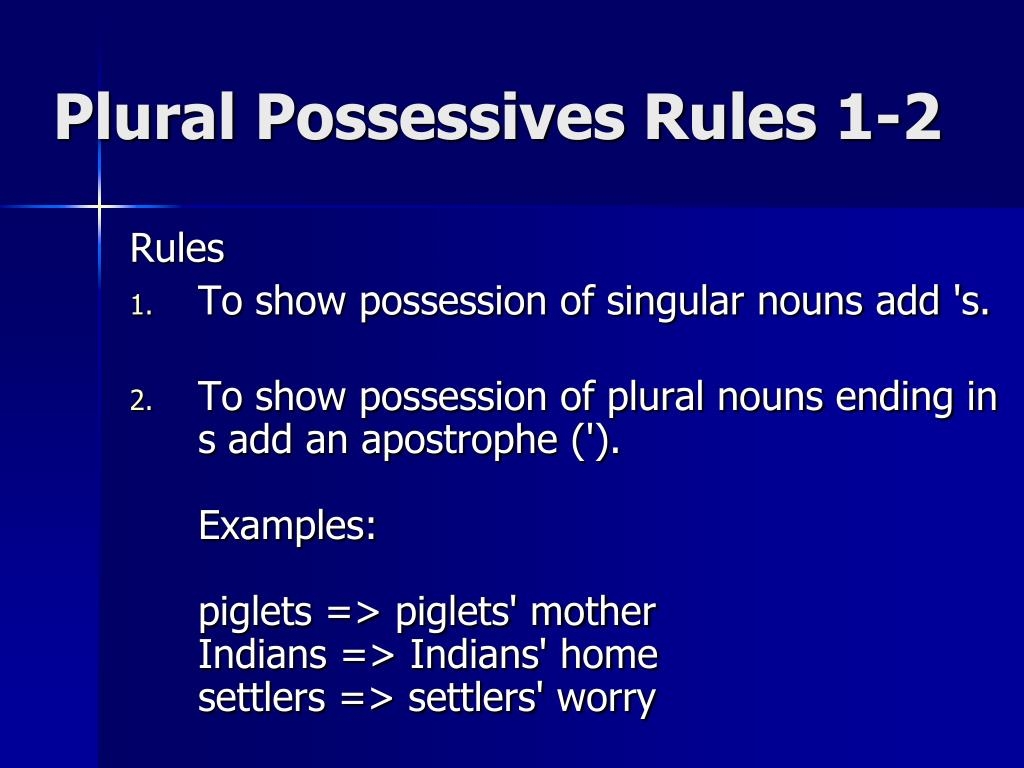 Plural Possessives Rules 1-2

Rules

1. To show possession of singular nouns add 's.

2. To show possession of plural nouns ending in s add an apostrophe (').

Examples:

piglets => piglets' mother
Indians => Indians' home
settlers => settlers' worry